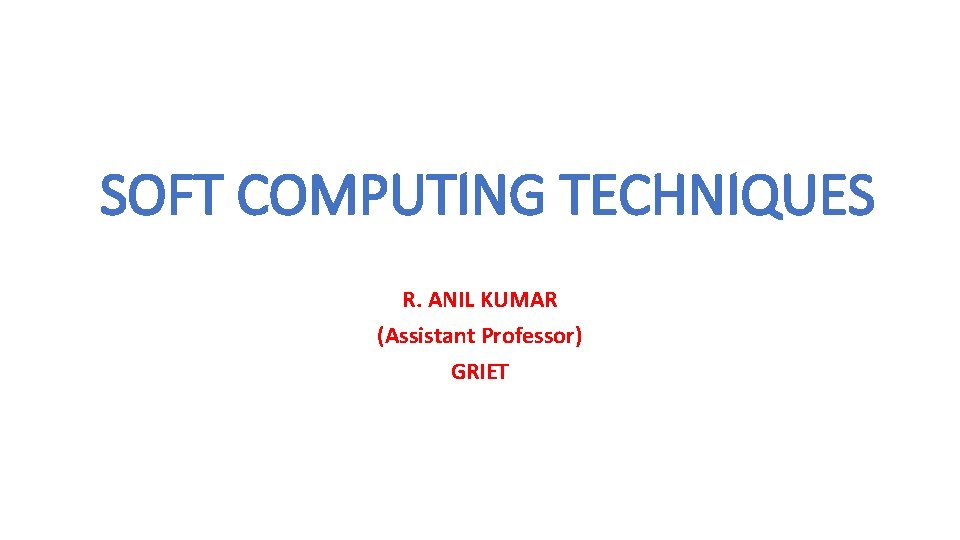 SOFT COMPUTING TECHNIQUES

R. ANIL KUMAR
(Assistant Professor)
GRIET